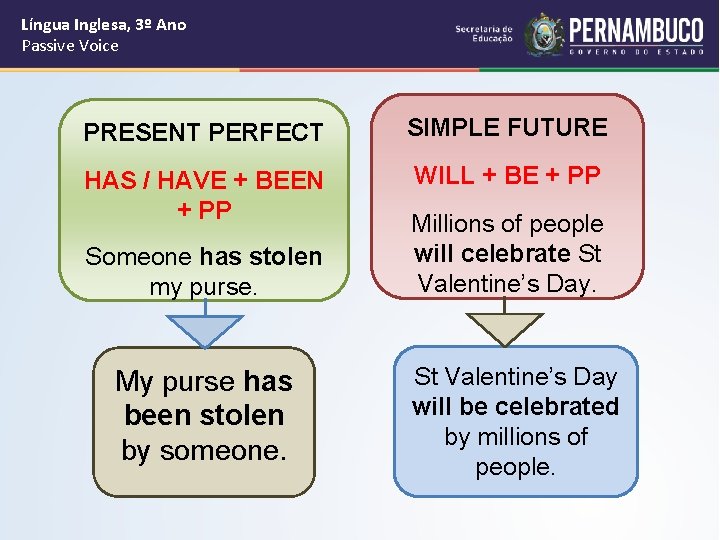 Língua Inglesa, 3º Ano
Passive Voice

Secretaria de Educação

PERNAMBUCO
GOVERNO DO ESTADO

PRESENT PERFECT

HAS / HAVE + BEEN + PP

Someone has stolen my purse.

My purse has been stolen by someone.

SIMPLE FUTURE

WILL + BE + PP

Millions of people will celebrate St Valentine's Day.

St Valentine's Day will be celebrated by millions of people.